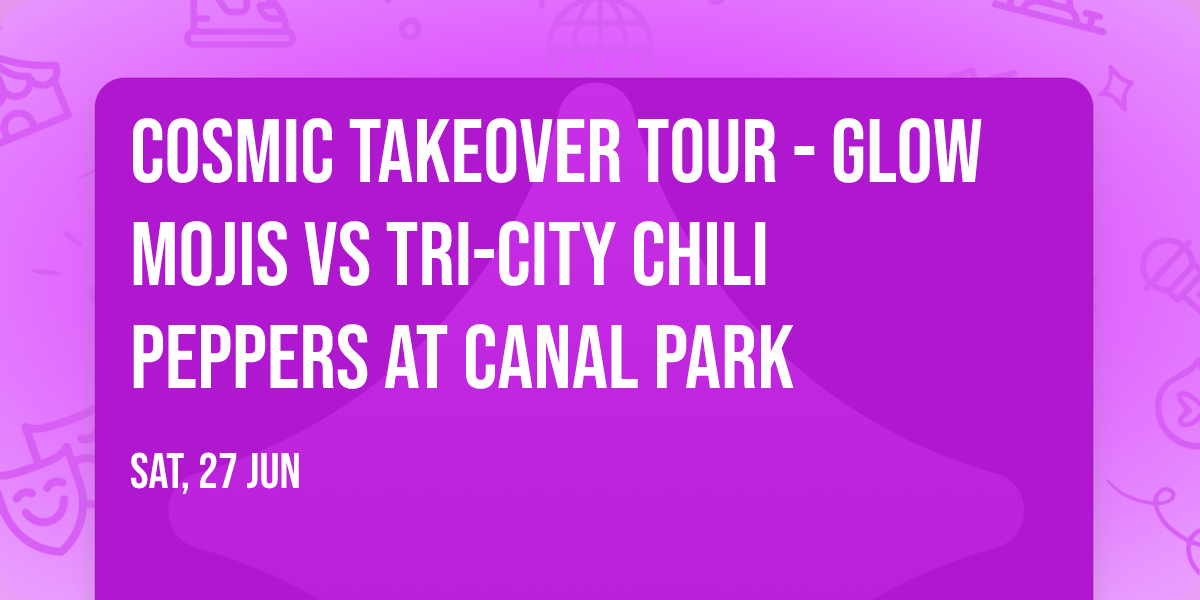 COSMIC TAKEOVER TOUR - GLOW MOJIS VS TRI-CITY CHILI PEPPERS AT CANAL PARK

SAT, 27 JUN